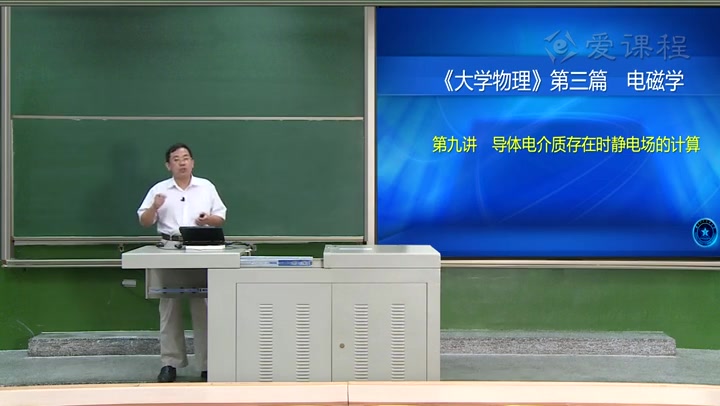 爱课程

《大学物理》第三篇　电磁学

第九讲　导体电介质存在时静电场的计算